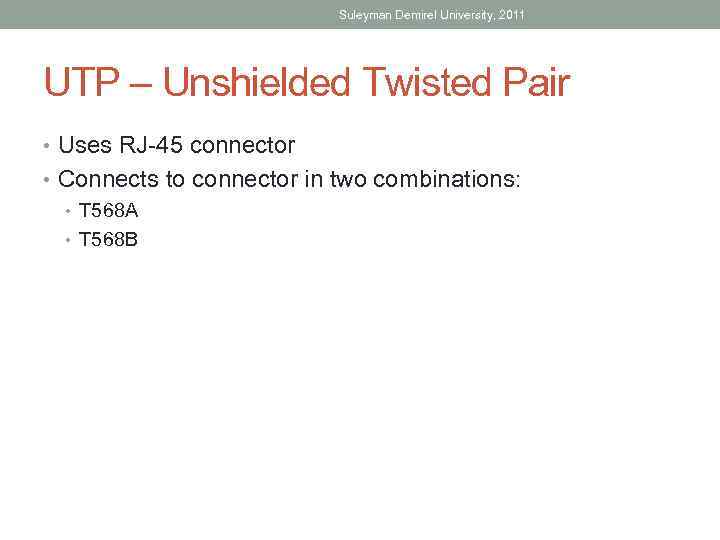 Suleyman Demirel University, 2011

UTP – Unshielded Twisted Pair

• Uses RJ-45 connector
• Connects to connector in two combinations:
  • T568A
  • T568B